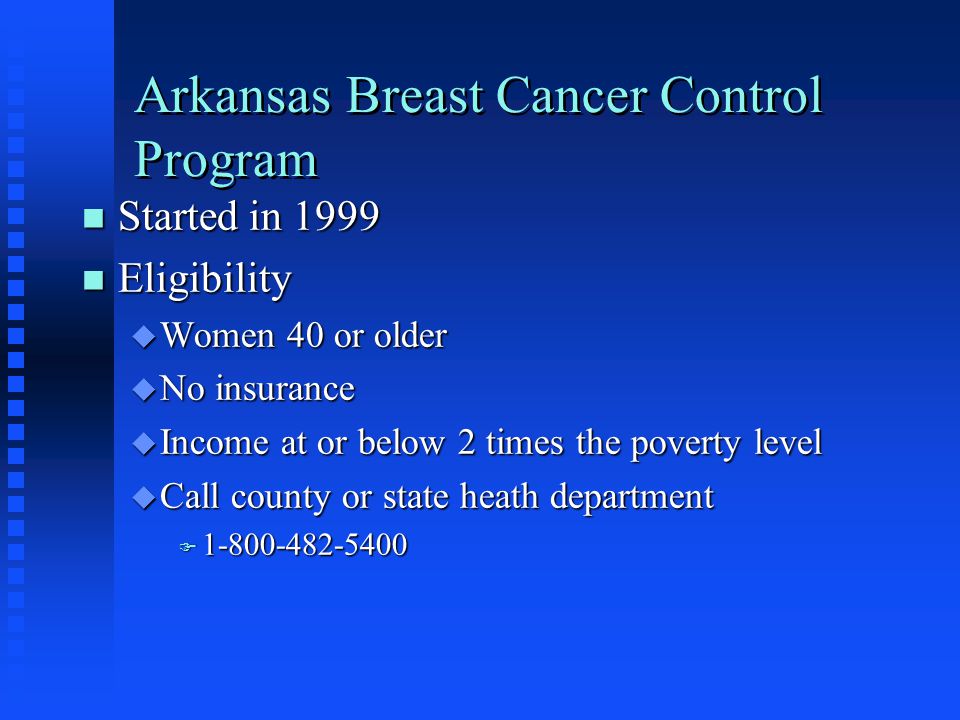 Arkansas Breast Cancer Control Program

Started in 1999

Eligibility

Women 40 or older

No insurance

Income at or below 2 times the poverty level

Call county or state heath department

1-800-482-5400